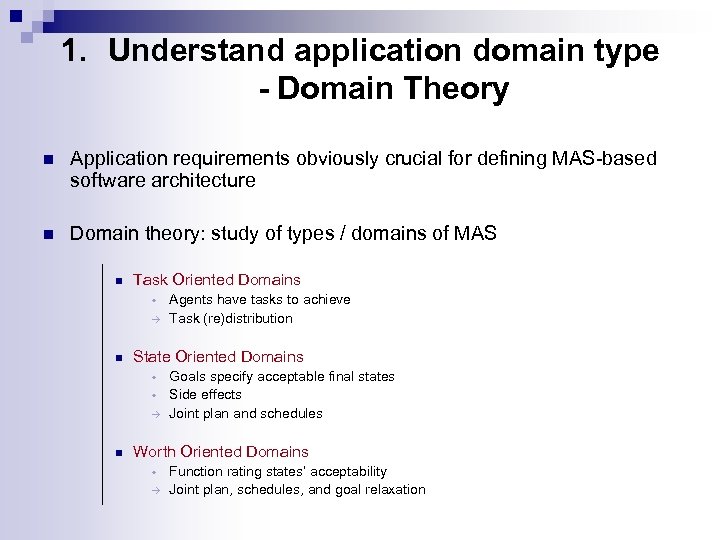 1. Understand application domain type - Domain Theory

Application requirements obviously crucial for defining MAS-based software architecture

Domain theory: study of types / domains of MAS

Task Oriented Domains
Agents have tasks to achieve
→ Task (re)distribution

State Oriented Domains
Goals specify acceptable final states
Side effects
→ Joint plan and schedules

Worth Oriented Domains
Function rating states' acceptability
→ Joint plan, schedules, and goal relaxation